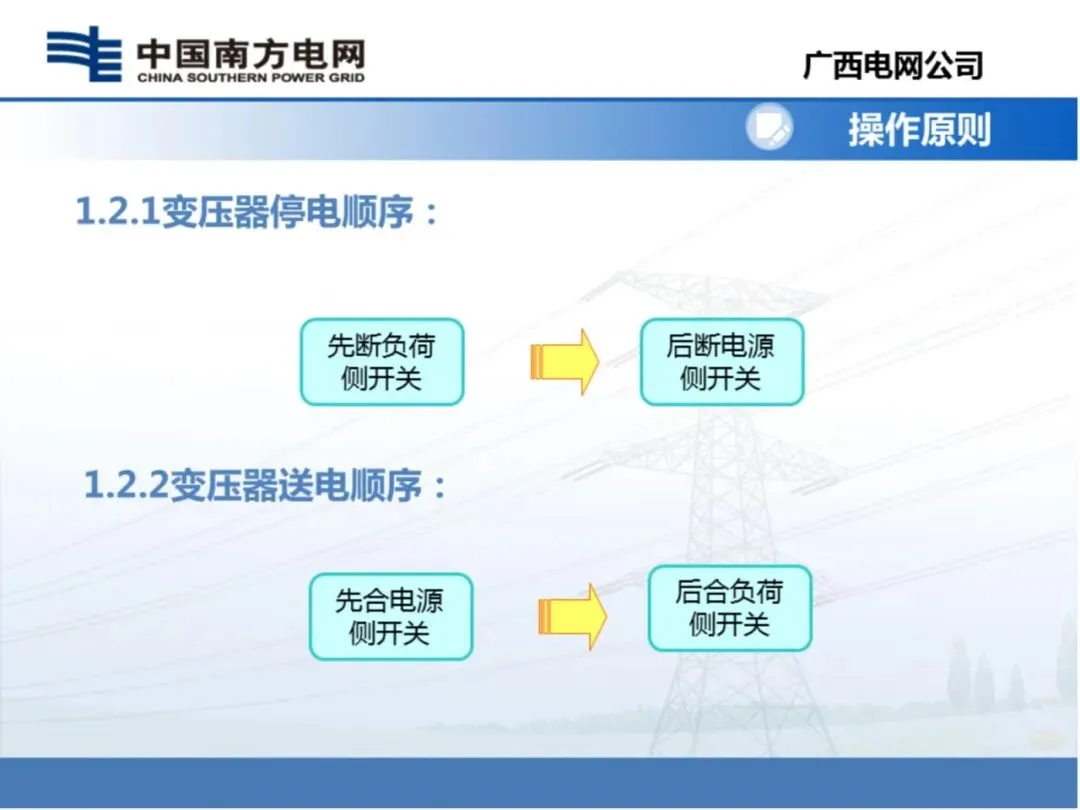 中国南方电网
CHINA SOUTHERN POWER GRID

广西电网公司

操作原则

1.2.1变压器停电顺序：

先断负荷侧开关

后断电源侧开关

1.2.2变压器送电顺序：

先合电源侧开关

后合负荷侧开关